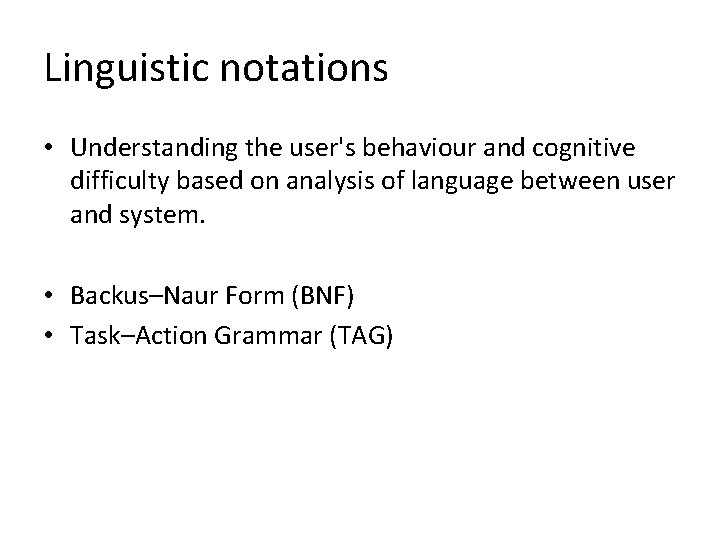 Linguistic notations

• Understanding the user's behaviour and cognitive difficulty based on analysis of language between user and system.

• Backus–Naur Form (BNF)
• Task–Action Grammar (TAG)